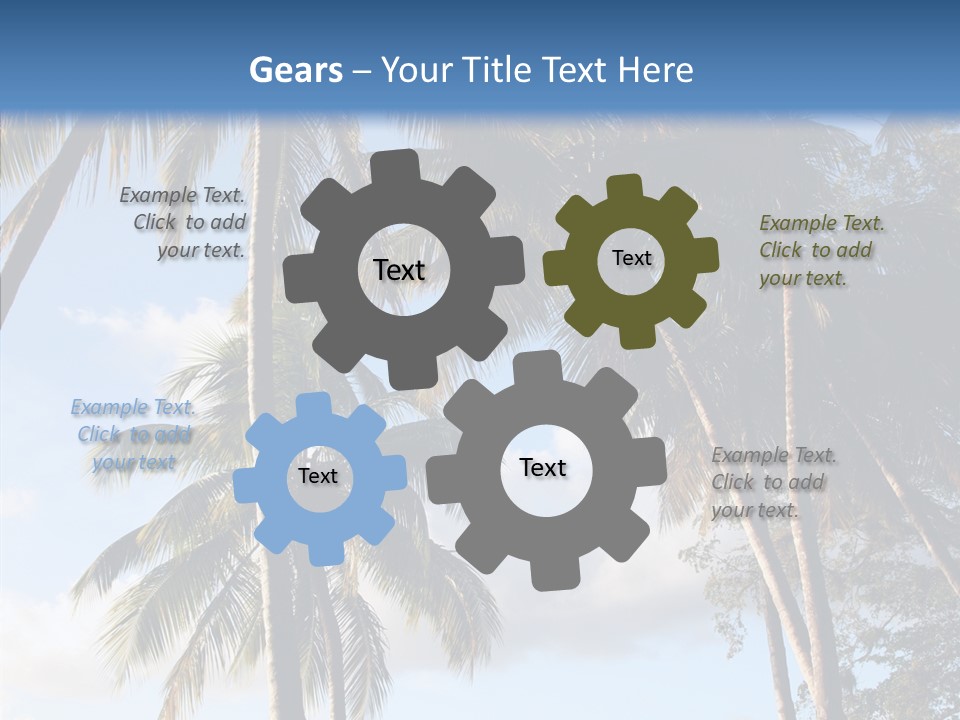 Gears – Your Title Text Here

Example Text. Click to add your text.

Text

Text

Example Text. Click to add your text.

Example Text. Click to add your text

Text

Text

Example Text. Click to add your text.